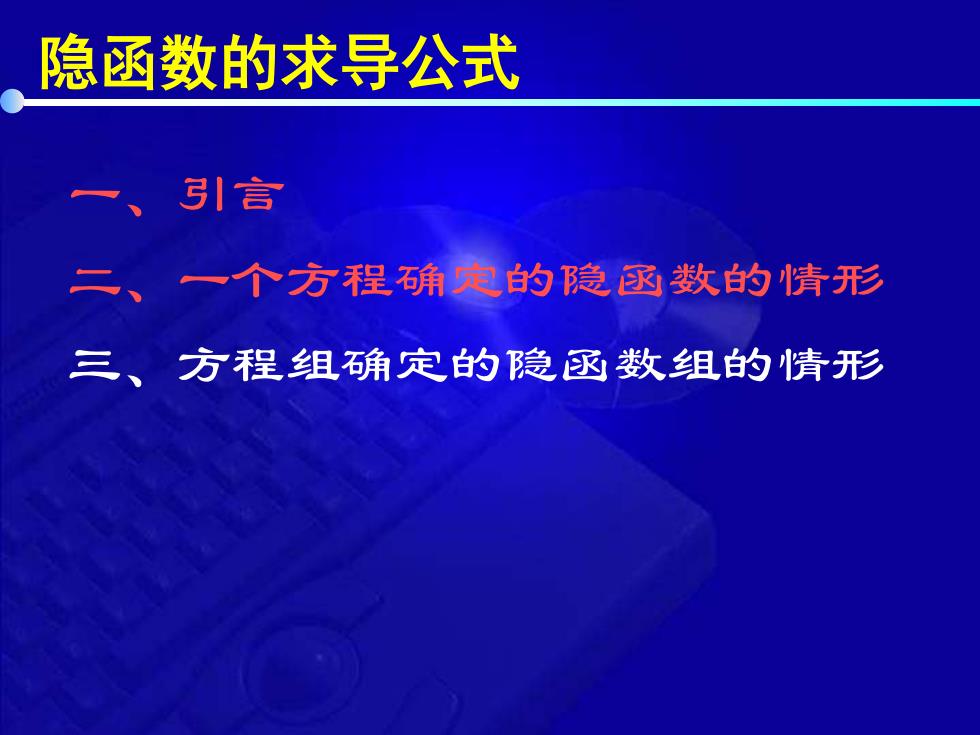 隐函数的求导公式

一、引言

二、一个方程确定的隐函数的情形

三、方程组确定的隐函数组的情形